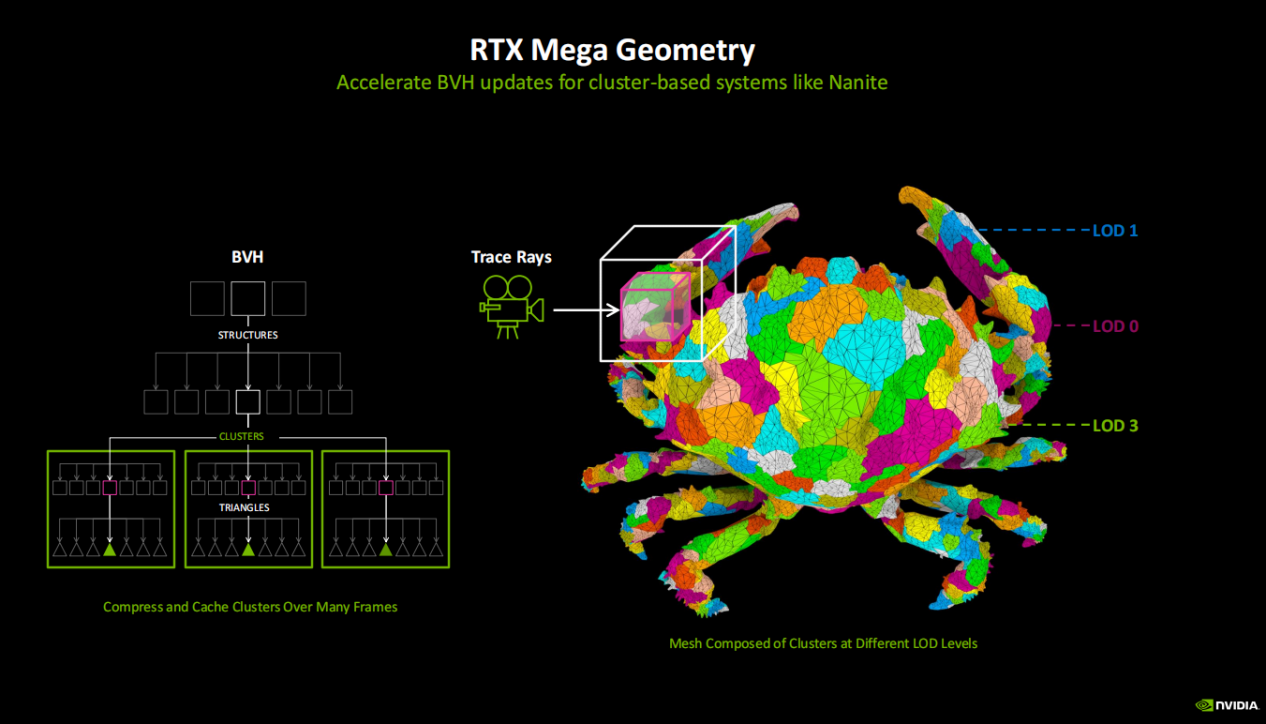 RTX Mega Geometry
Accelerate BVH updates for cluster-based systems like Nanite

BVH
STRUCTURES
CLUSTERS
TRIANGLES

Compress and Cache Clusters Over Many Frames

Trace Rays

LOD 1
LOD 0
LOD 3

Mesh Composed of Clusters at Different LOD Levels

NVIDIA